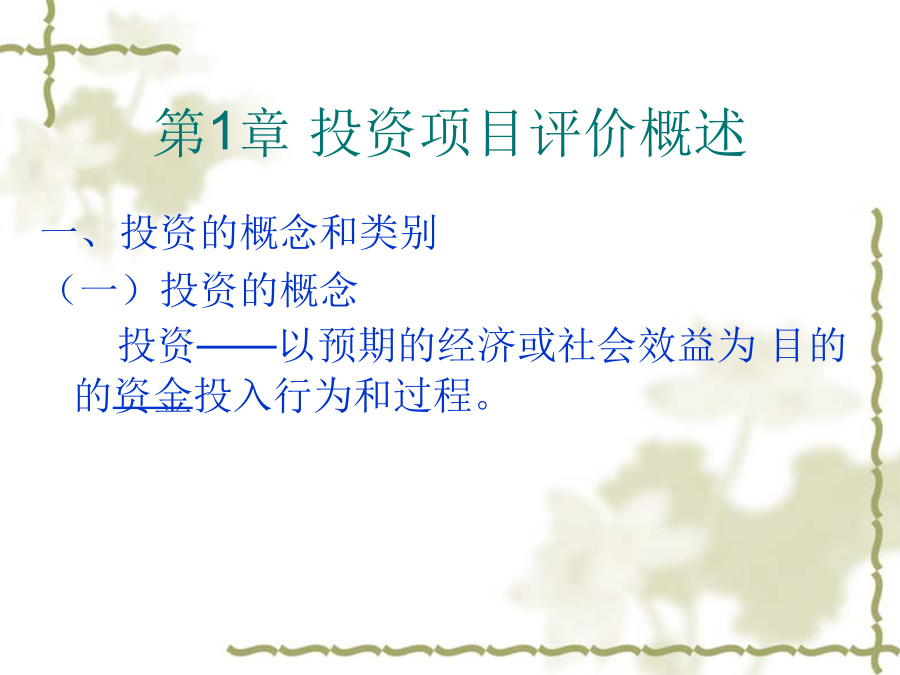 第1章 投资项目评价概述

一、投资的概念和类别

（一）投资的概念

投资——以预期的经济或社会效益为 目的的资金投入行为和过程。